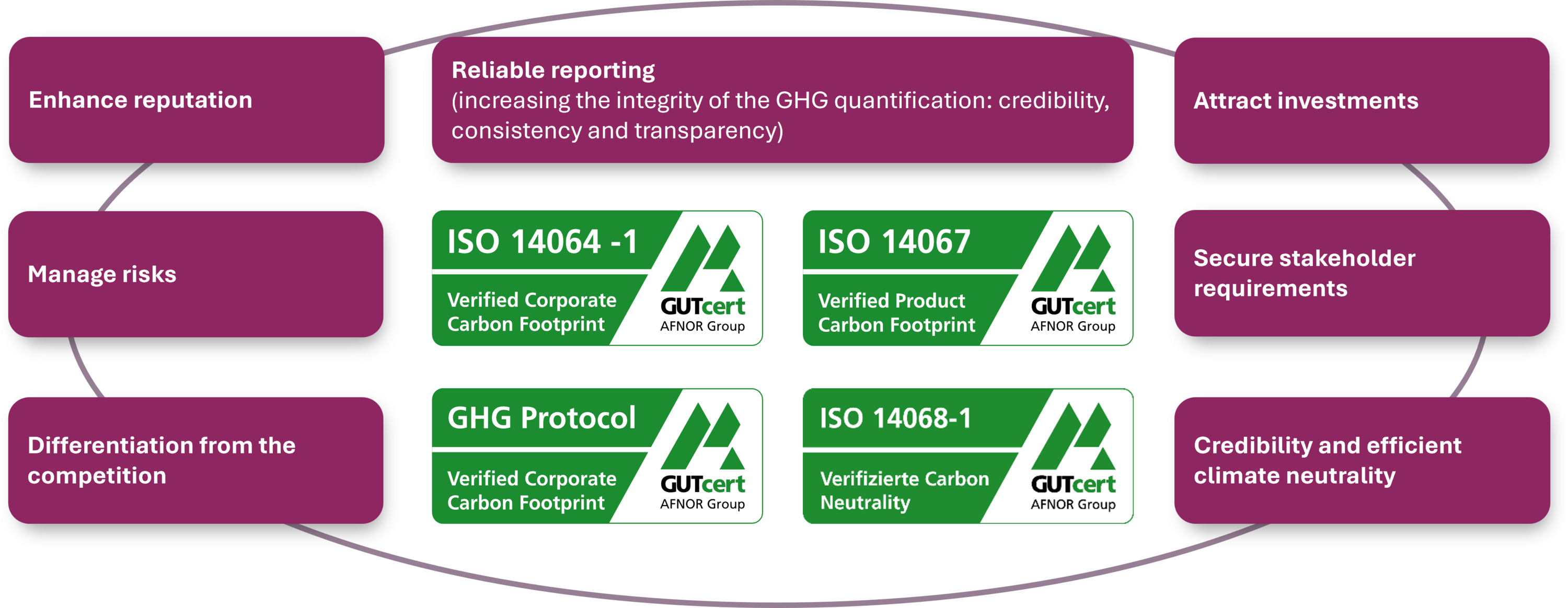 Enhance reputation

Reliable reporting
(increasing the integrity of the GHG quantification: credibility, consistency and transparency)

Attract investments

Manage risks

ISO 14064 -1
Verified Corporate Carbon Footprint
GUTcert
AFNOR Group

ISO 14067
Verified Product Carbon Footprint
GUTcert
AFNOR Group

Secure stakeholder requirements

Differentiation from the competition

GHG Protocol
Verified Corporate Carbon Footprint
GUTcert
AFNOR Group

ISO 14068-1
Verifizierte Carbon Neutrality
GUTcert
AFNOR Group

Credibility and efficient climate neutrality